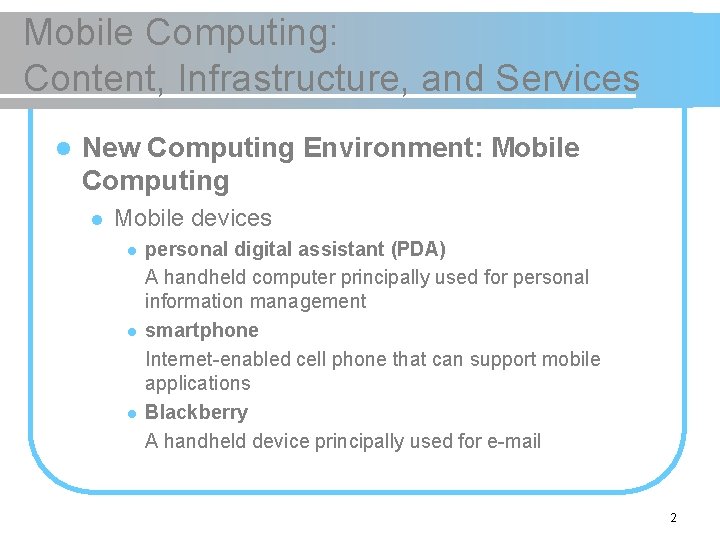 Mobile Computing:
Content, Infrastructure, and Services

New Computing Environment: Mobile Computing

Mobile devices

personal digital assistant (PDA)
A handheld computer principally used for personal information management

smartphone
Internet-enabled cell phone that can support mobile applications

Blackberry
A handheld device principally used for e-mail

2